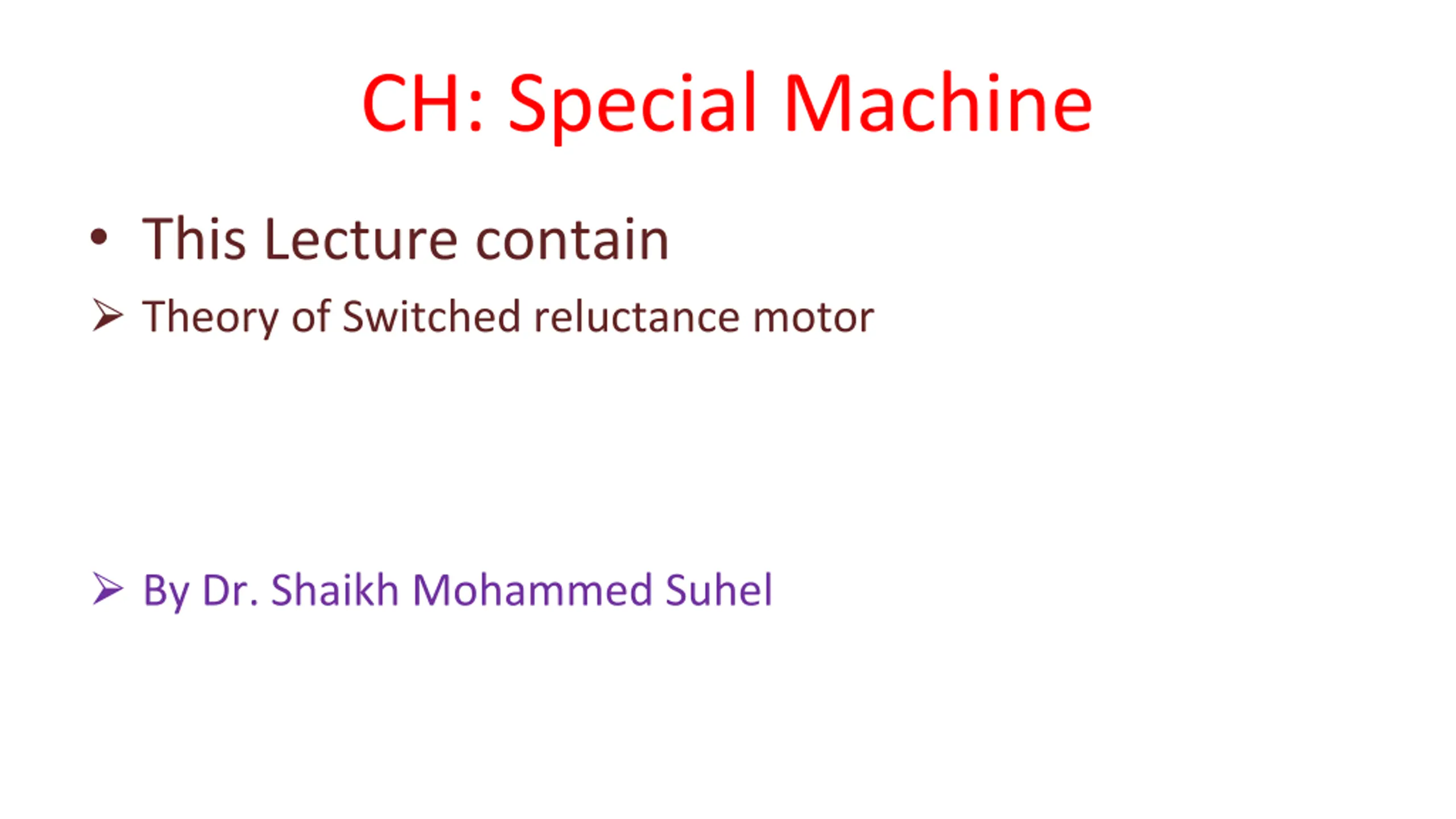 CH: Special Machine

• This Lecture contain

➢ Theory of Switched reluctance motor

➢ By Dr. Shaikh Mohammed Suhel